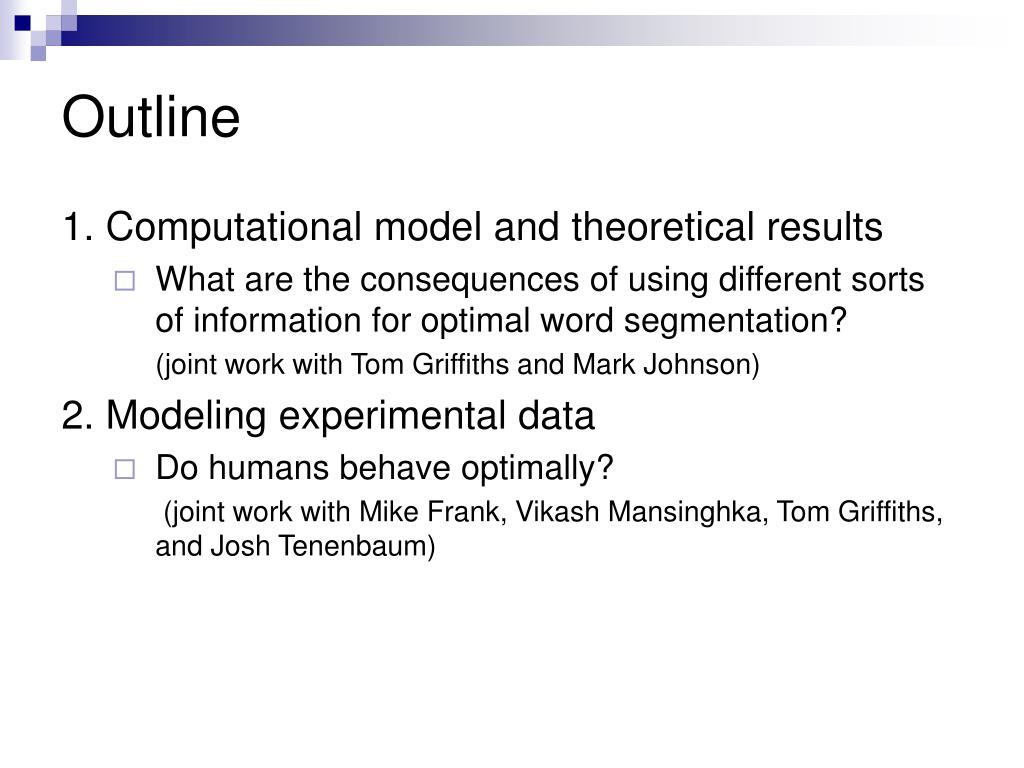 Outline

1. Computational model and theoretical results

What are the consequences of using different sorts of information for optimal word segmentation?

(joint work with Tom Griffiths and Mark Johnson)

2. Modeling experimental data

Do humans behave optimally?

(joint work with Mike Frank, Vikash Mansinghka, Tom Griffiths, and Josh Tenenbaum)